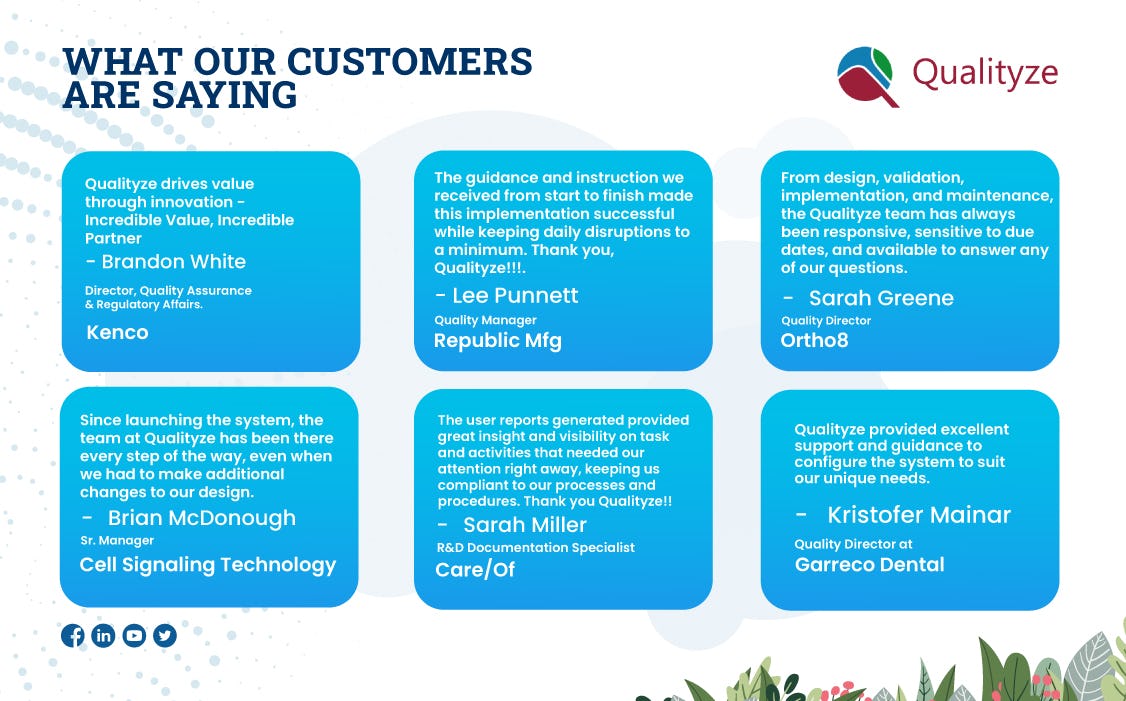 WHAT OUR CUSTOMERS ARE SAYING

Qualityze

Qualityze drives value through innovation - Incredible Value, Incredible Partner

- Brandon White

Director, Quality Assurance & Regulatory Affairs.

Kenco

The guidance and instruction we received from start to finish made this implementation successful while keeping daily disruptions to a minimum. Thank you, Qualityze!!!.

- Lee Punnett

Quality Manager

Republic Mfg

From design, validation, implementation, and maintenance, the Qualityze team has always been responsive, sensitive to due dates, and available to answer any of our questions.

- Sarah Greene

Quality Director

Ortho8

Since launching the system, the team at Qualityze has been there every step of the way, even when we had to make additional changes to our design.

- Brian McDonough

Sr. Manager

Cell Signaling Technology

The user reports generated provided great insight and visibility on task and activities that needed our attention right away, keeping us compliant to our processes and procedures. Thank you Qualityze!!

- Sarah Miller

R&D Documentation Specialist

Care/Of

Qualityze provided excellent support and guidance to configure the system to suit our unique needs.

- Kristofer Mainar

Quality Director at

Garreco Dental